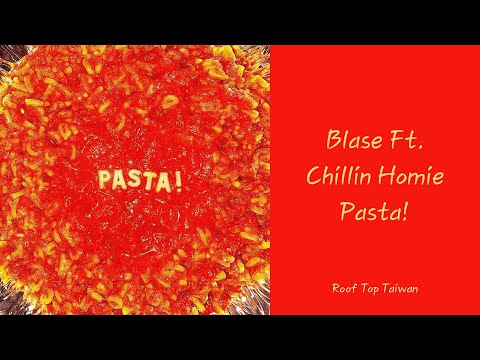 PASTA!

Blase Ft.
Chillin Homie
Pasta!

Roof Top Taiwan